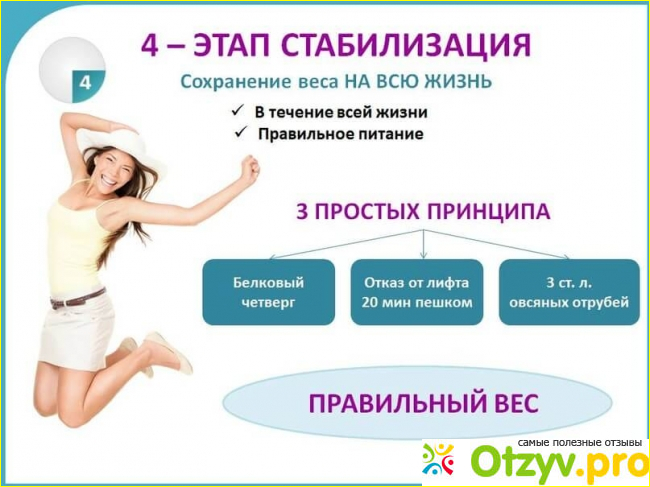 4

4 – ЭТАП СТАБИЛИЗАЦИЯ

Сохранение веса НА ВСЮ ЖИЗНЬ

✓ В течение всей жизни
✓ Правильное питание

3 ПРОСТЫХ ПРИНЦИПА

Белковый четверг

Отказ от лифта 20 мин пешком

3 ст. л. овсяных отрубей

ПРАВИЛЬНЫЙ ВЕС

самые полезные отзывы
Otzyv.pro